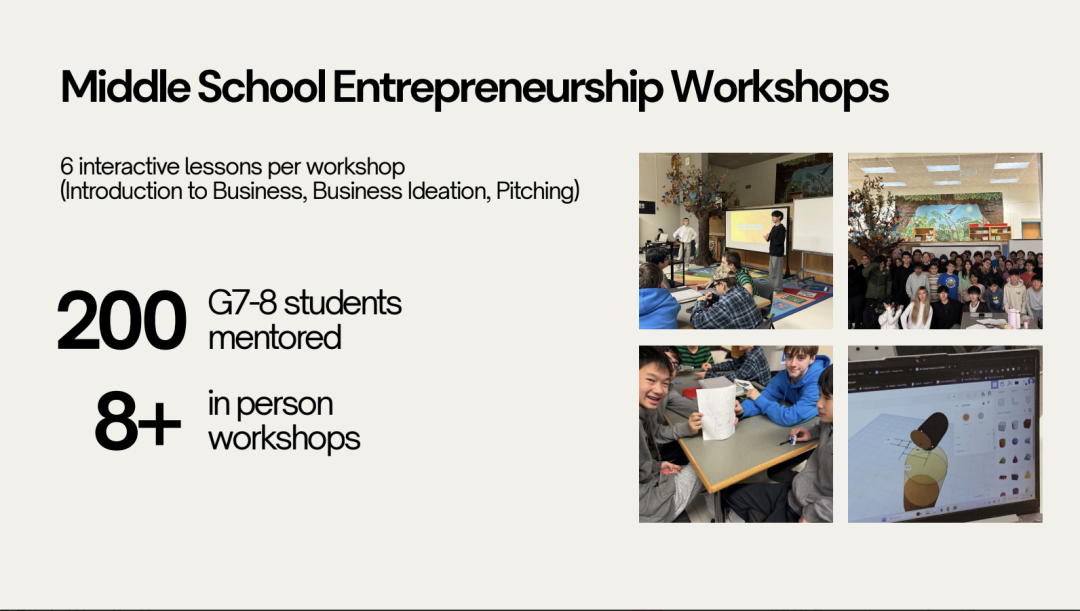 Middle School Entrepreneurship Workshops

6 interactive lessons per workshop
(Introduction to Business, Business Ideation, Pitching)

200 G7-8 students mentored

8+ in person workshops